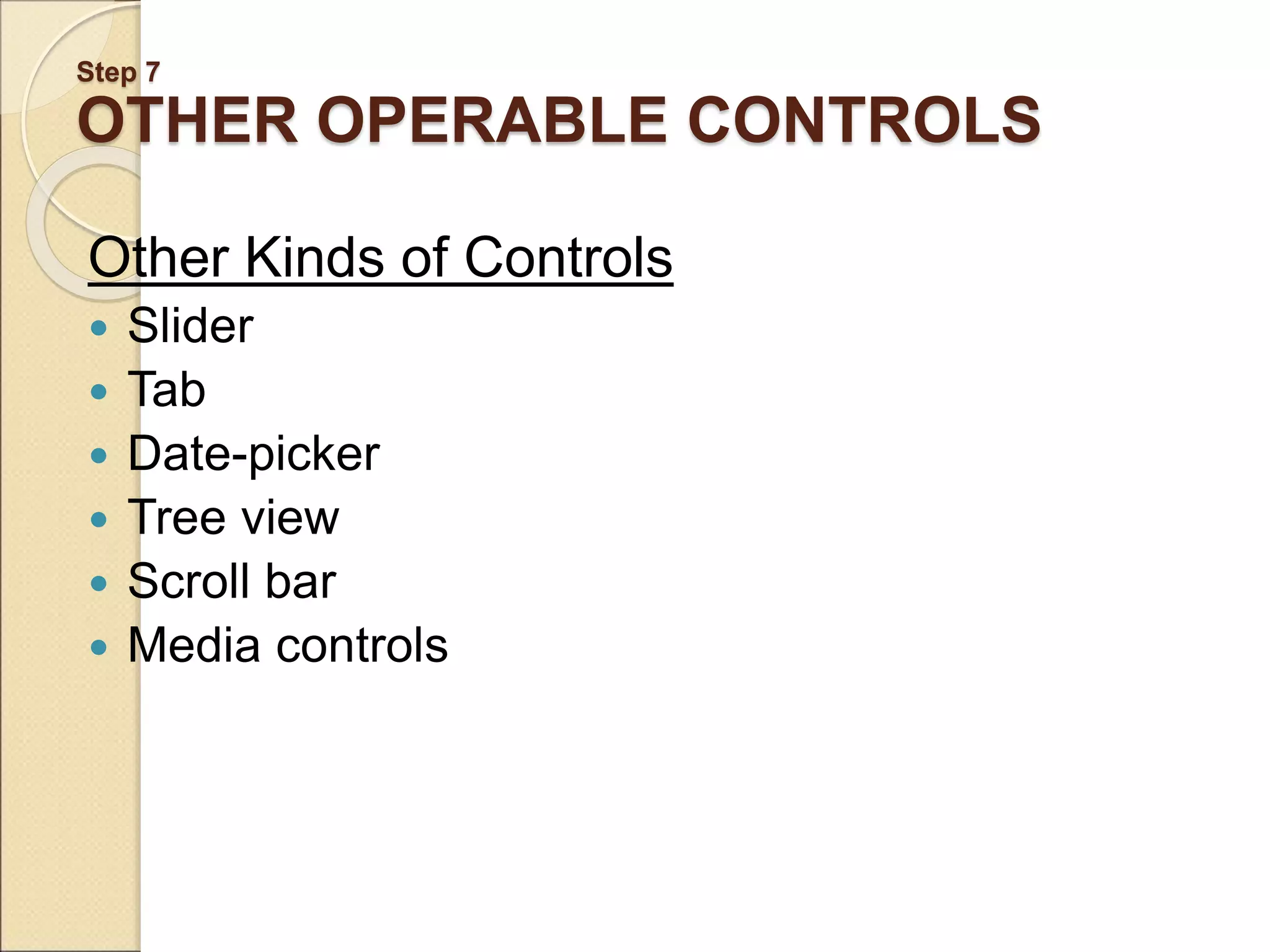 Step 7
OTHER OPERABLE CONTROLS

Other Kinds of Controls

- Slider
- Tab
- Date-picker
- Tree view
- Scroll bar
- Media controls